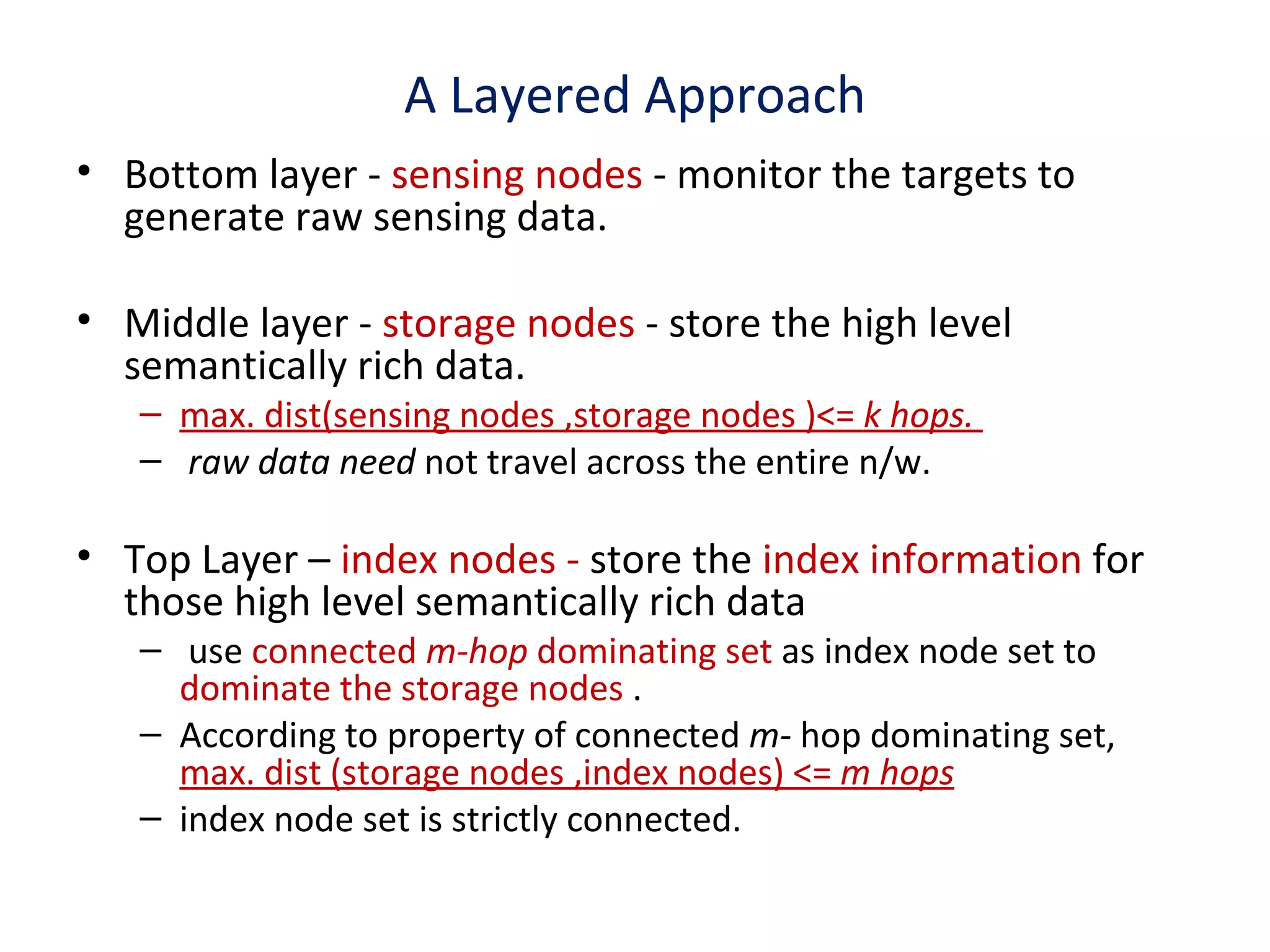 A Layered Approach

• Bottom layer - sensing nodes - monitor the targets to generate raw sensing data.

• Middle layer - storage nodes - store the high level semantically rich data.
– max. dist(sensing nodes ,storage nodes )<= k hops.
– raw data need not travel across the entire n/w.

• Top Layer – index nodes - store the index information for those high level semantically rich data
– use connected m-hop dominating set as index node set to dominate the storage nodes .
– According to property of connected m- hop dominating set, max. dist (storage nodes ,index nodes) <= m hops
– index node set is strictly connected.